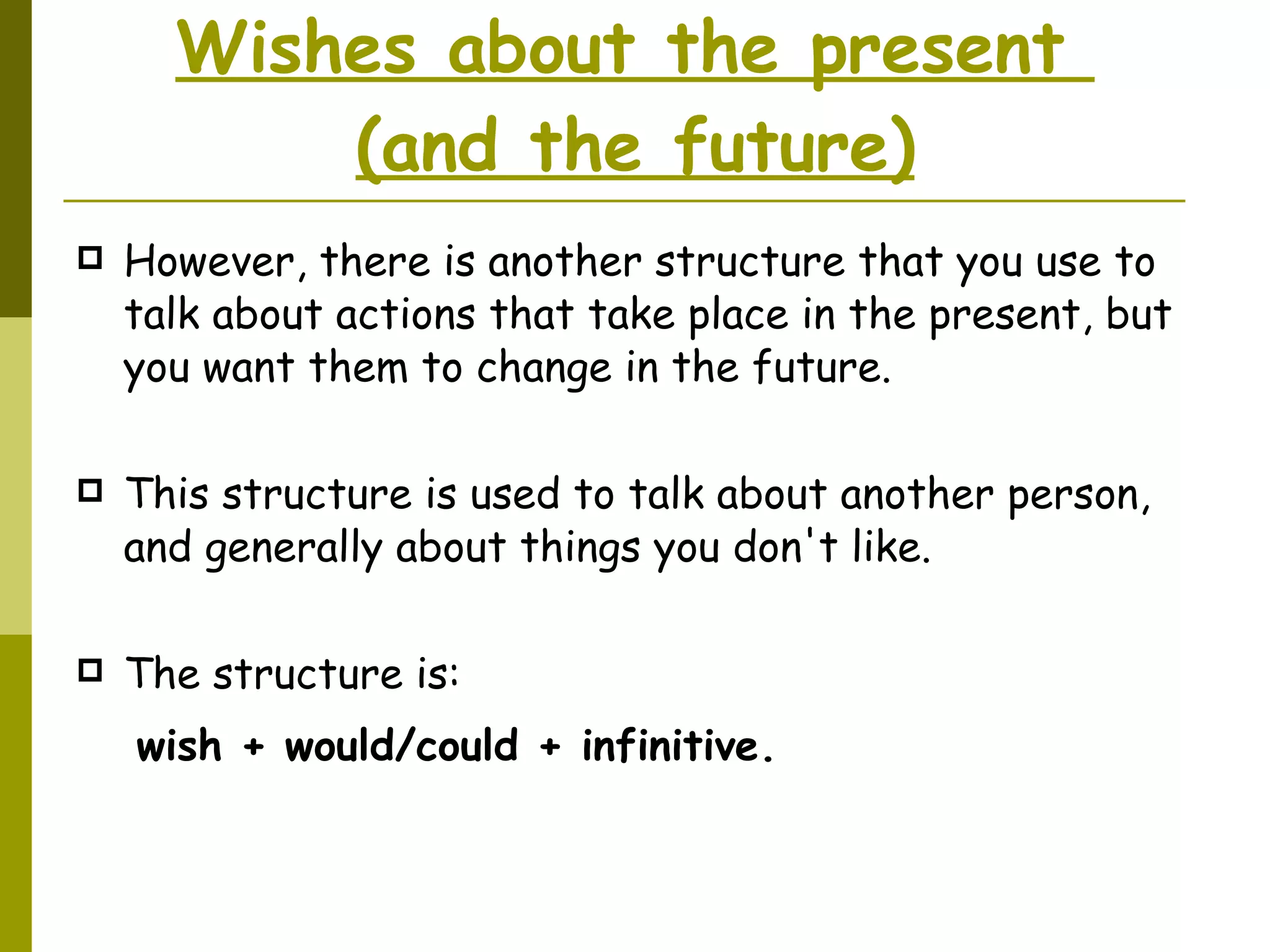 Wishes about the present (and the future)

However, there is another structure that you use to talk about actions that take place in the present, but you want them to change in the future.

This structure is used to talk about another person, and generally about things you don't like.

The structure is:

wish + would/could + infinitive.